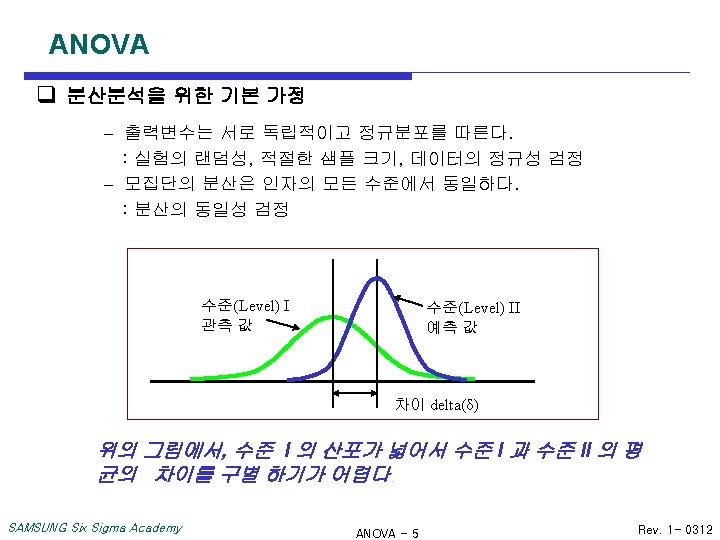 ANOVA

❑ 분산분석을 위한 기본 가정

– 출력변수는 서로 독립적이고 정규분포를 따른다.
 : 실험의 랜덤성, 적절한 샘플 크기, 데이터의 정규성 검정
– 모집단의 분산은 인자의 모든 수준에서 동일하다.
 : 분산의 동일성 검정

수준(Level) I
관측 값

수준(Level) II
예측 값

차이 delta(δ)

위의 그림에서, 수준 I 의 산포가 넓어서 수준 I 과 수준 II 의 평균의 차이를 구별 하기가 어렵다

SAMSUNG Six Sigma Academy

ANOVA - 5

Rev. 1- 0312